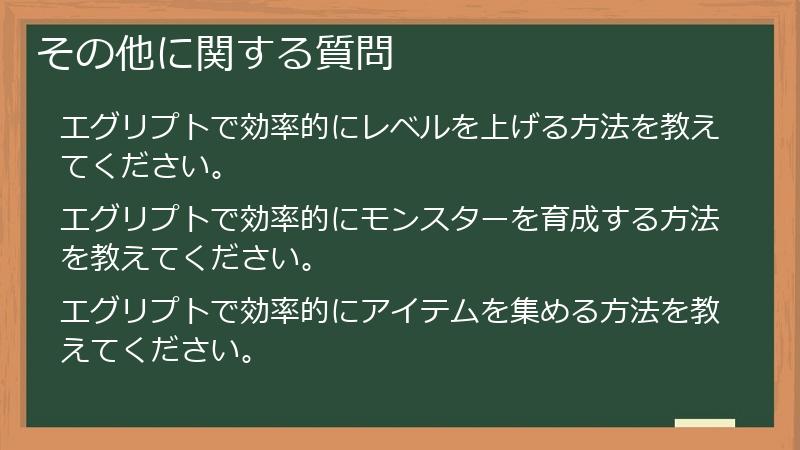 その他に関する質問

エグリプトで効率的にレベルを上げる方法を教えてください。

エグリプトで効率的にモンスターを育成する方法を教えてください。

エグリプトで効率的にアイテムを集める方法を教えてください。